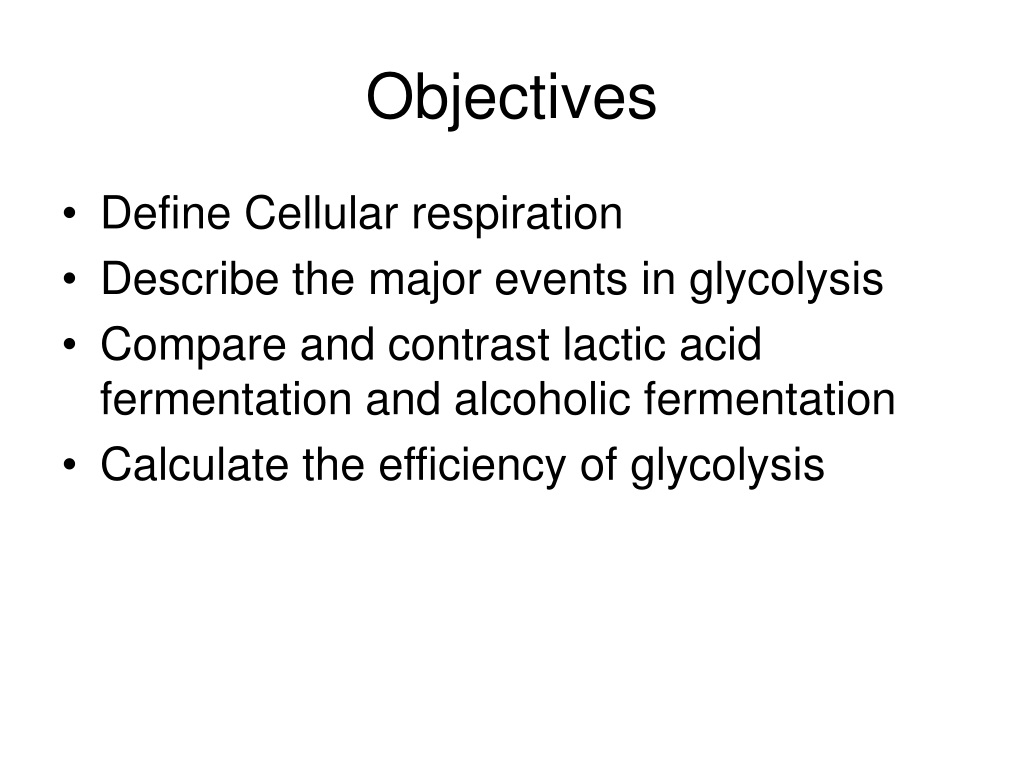 Objectives

• Define Cellular respiration
• Describe the major events in glycolysis
• Compare and contrast lactic acid fermentation and alcoholic fermentation
• Calculate the efficiency of glycolysis